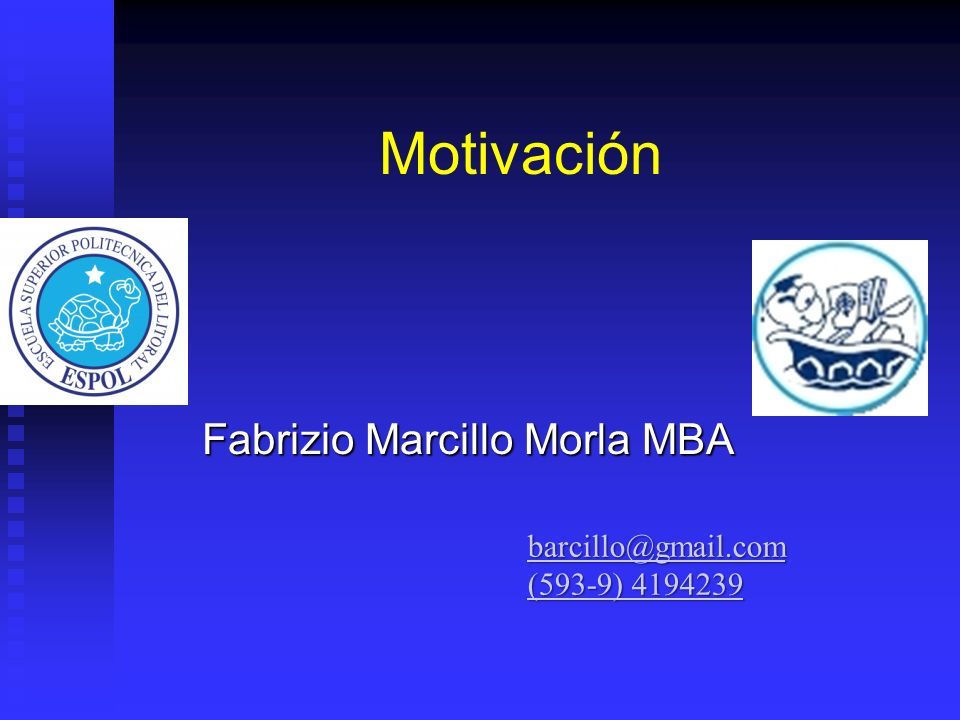 Motivación

ESCUELA SUPERIOR POLITECNICA DEL LITORAL
ESPOL

Fabrizio Marcillo Morla MBA

barcillo@gmail.com
(593-9) 4194239